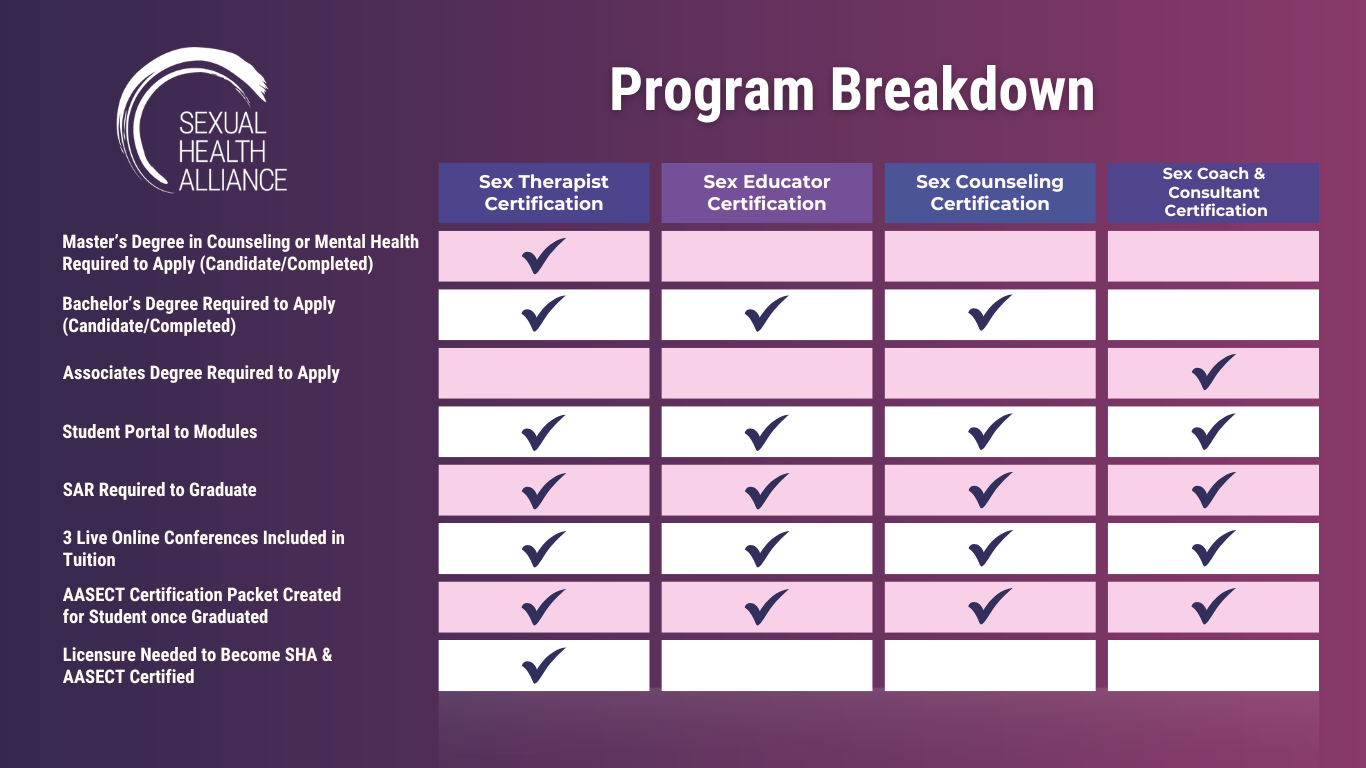 SEXUAL HEALTH ALLIANCE

Program Breakdown

| | Sex Therapist Certification | Sex Educator Certification | Sex Counseling Certification | Sex Coach & Consultant Certification |
|---|---|---|---|---|
| Master's Degree in Counseling or Mental Health Required to Apply (Candidate/Completed) | ✓ | | | |
| Bachelor's Degree Required to Apply (Candidate/Completed) | ✓ | ✓ | ✓ | |
| Associates Degree Required to Apply | | | | ✓ |
| Student Portal to Modules | ✓ | ✓ | ✓ | ✓ |
| SAR Required to Graduate | ✓ | ✓ | ✓ | ✓ |
| 3 Live Online Conferences Included in Tuition | ✓ | ✓ | ✓ | ✓ |
| AASECT Certification Packet Created for Student once Graduated | ✓ | ✓ | ✓ | ✓ |
| Licensure Needed to Become SHA & AASECT Certified | ✓ | | | |